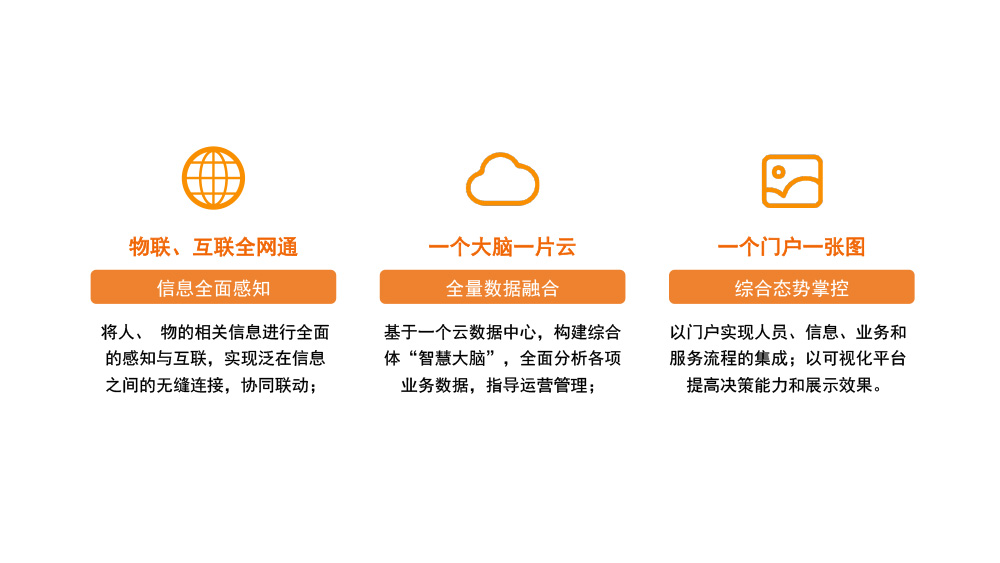 物联、互联全网通

信息全面感知

将人、 物的相关信息进行全面的感知与互联，实现泛在信息之间的无缝连接，协同联动；

一个大脑一片云

全量数据融合

基于一个云数据中心，构建综合体“智慧大脑”，全面分析各项业务数据，指导运营管理；

一个门户一张图

综合态势掌控

以门户实现人员、信息、业务和服务流程的集成；以可视化平台提高决策能力和展示效果。